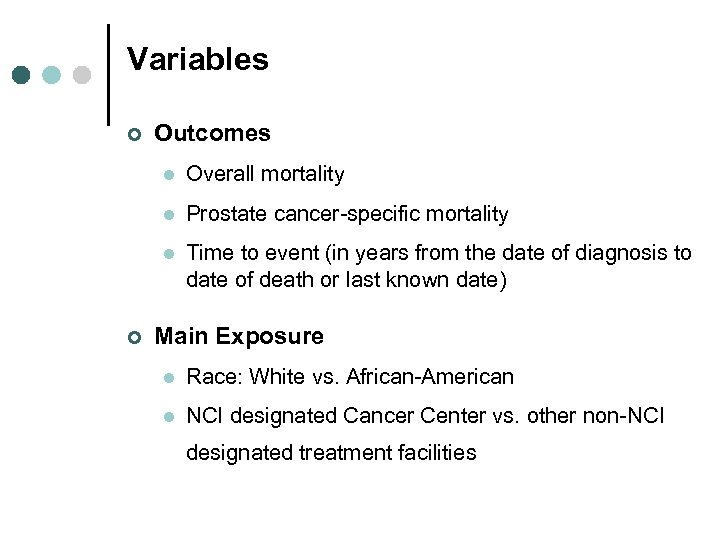 Variables

Outcomes

Overall mortality

Prostate cancer-specific mortality

Time to event (in years from the date of diagnosis to date of death or last known date)

Main Exposure

Race: White vs. African-American

NCI designated Cancer Center vs. other non-NCI designated treatment facilities